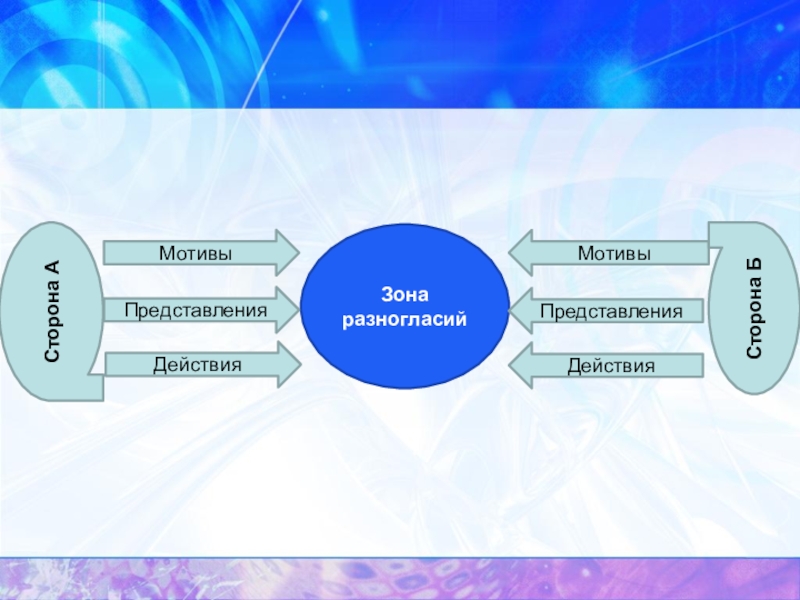 Сторона А

Мотивы

Представления

Действия

Зона разногласий

Мотивы

Представления

Действия

Сторона Б